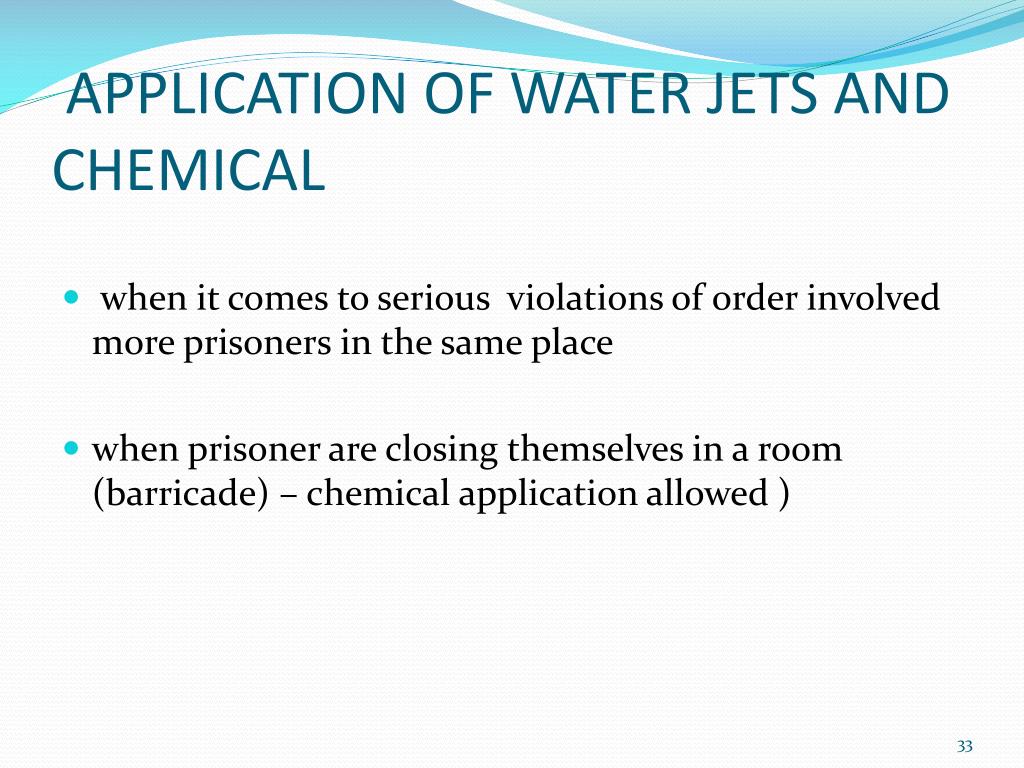 APPLICATION OF WATER JETS AND CHEMICAL

- when it comes to serious violations of order involved more prisoners in the same place

- when prisoner are closing themselves in a room (barricade) – chemical application allowed )

33